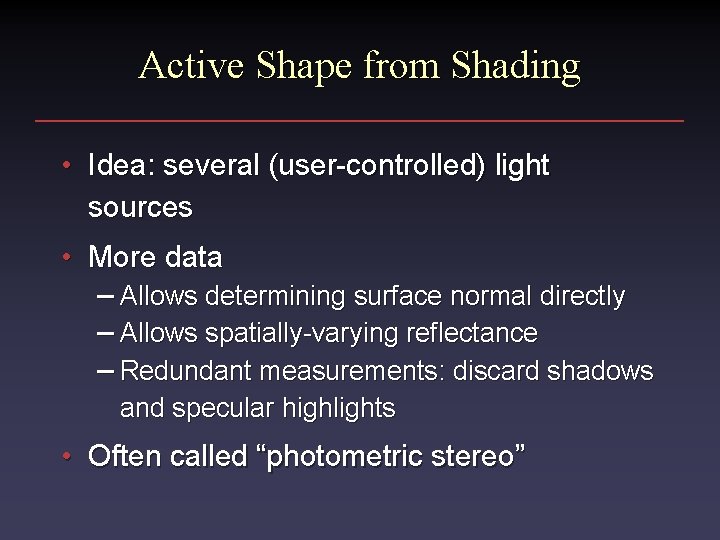 Active Shape from Shading

• Idea: several (user-controlled) light sources

• More data
– Allows determining surface normal directly
– Allows spatially-varying reflectance
– Redundant measurements: discard shadows and specular highlights

• Often called “photometric stereo”